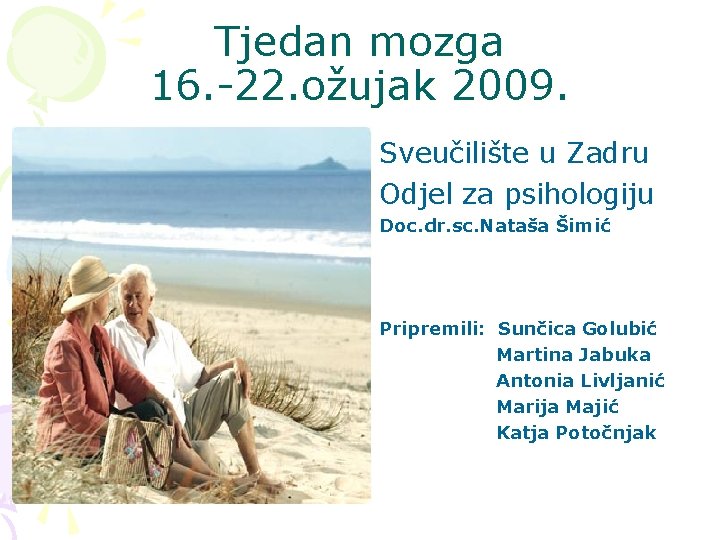 Tjedan mozga
16.-22.ožujak 2009.

Sveučilište u Zadru
Odjel za psihologiju
Doc.dr.sc.Nataša Šimić

Pripremili: Sunčica Golubić
Martina Jabuka
Antonia Livljanić
Marija Majić
Katja Potočnjak